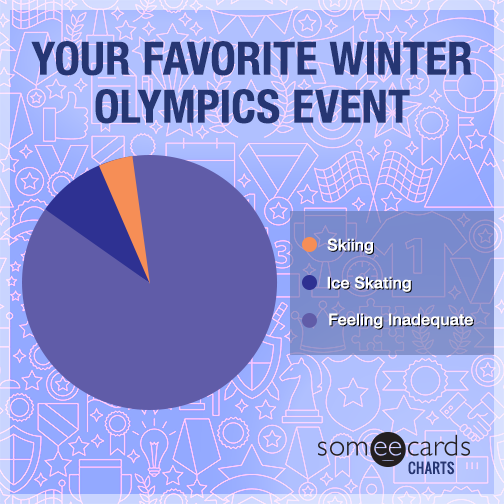 YOUR FAVORITE WINTER OLYMPICS EVENT

Skiing
Ice Skating
Feeling Inadequate

someecards
CHARTS